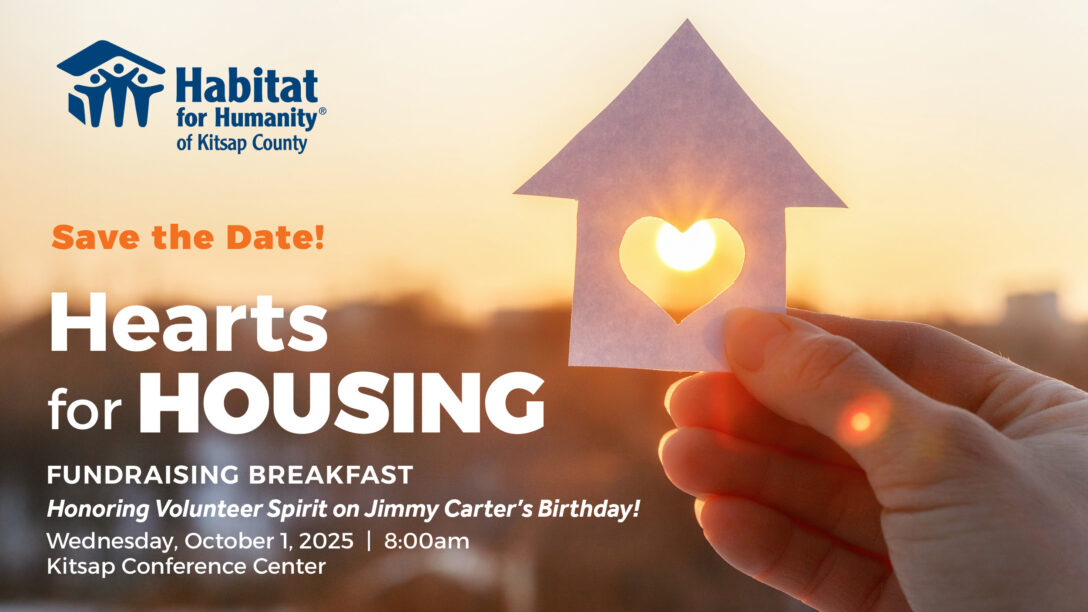 Habitat for Humanity® of Kitsap County

Save the Date!

Hearts for HOUSING

FUNDRAISING BREAKFAST

Honoring Volunteer Spirit on Jimmy Carter's Birthday!

Wednesday, October 1, 2025 | 8:00am

Kitsap Conference Center